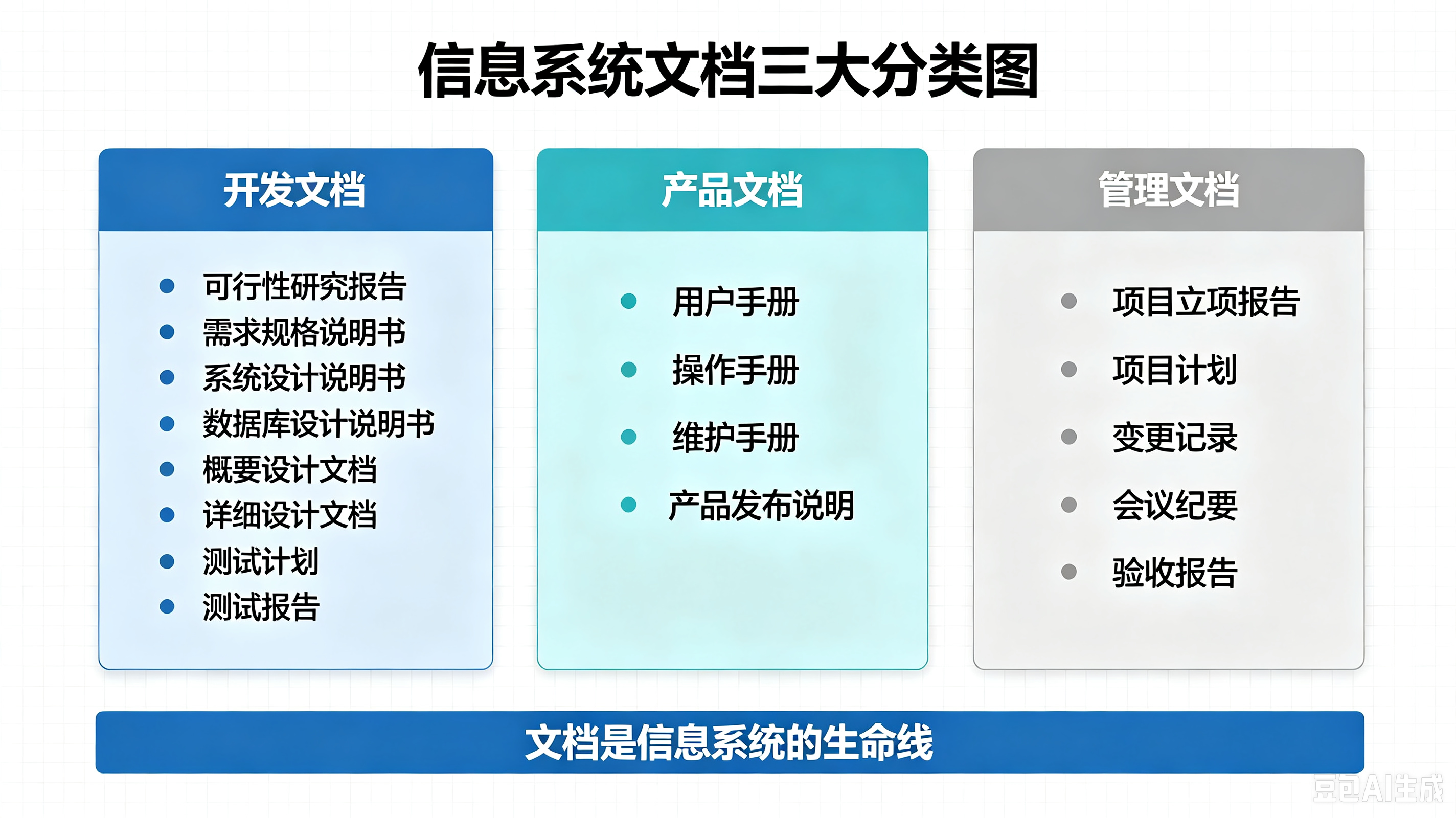 信息系统文档三大分类图

开发文档

- 可行性研究报告
- 需求规格说明书
- 系统设计说明书
- 数据库设计说明书
- 概要设计文档
- 详细设计文档
- 测试计划
- 测试报告

产品文档

- 用户手册
- 操作手册
- 维护手册
- 产品发布说明

管理文档

- 项目立项报告
- 项目计划
- 变更记录
- 会议纪要
- 验收报告

文档是信息系统的生命线

豆包AI生成